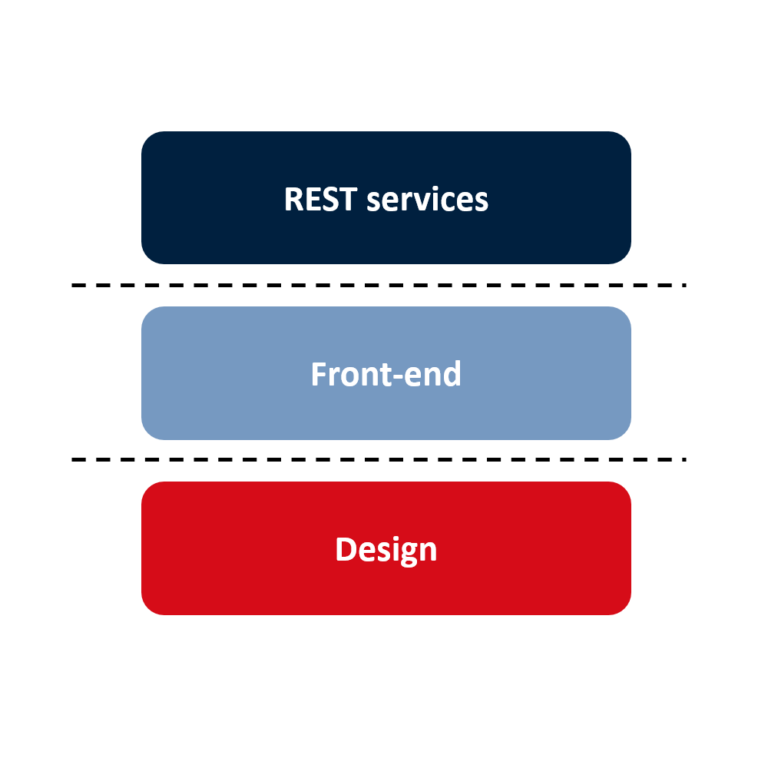 REST services

Front-end

Design